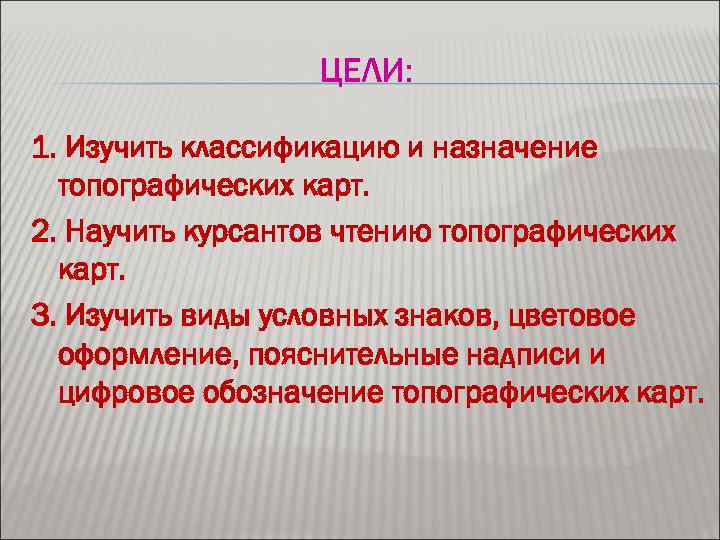 ЦЕЛИ:

1. Изучить классификацию и назначение топографических карт.

2. Научить курсантов чтению топографических карт.

3. Изучить виды условных знаков, цветовое оформление, пояснительные надписи и цифровое обозначение топографических карт.